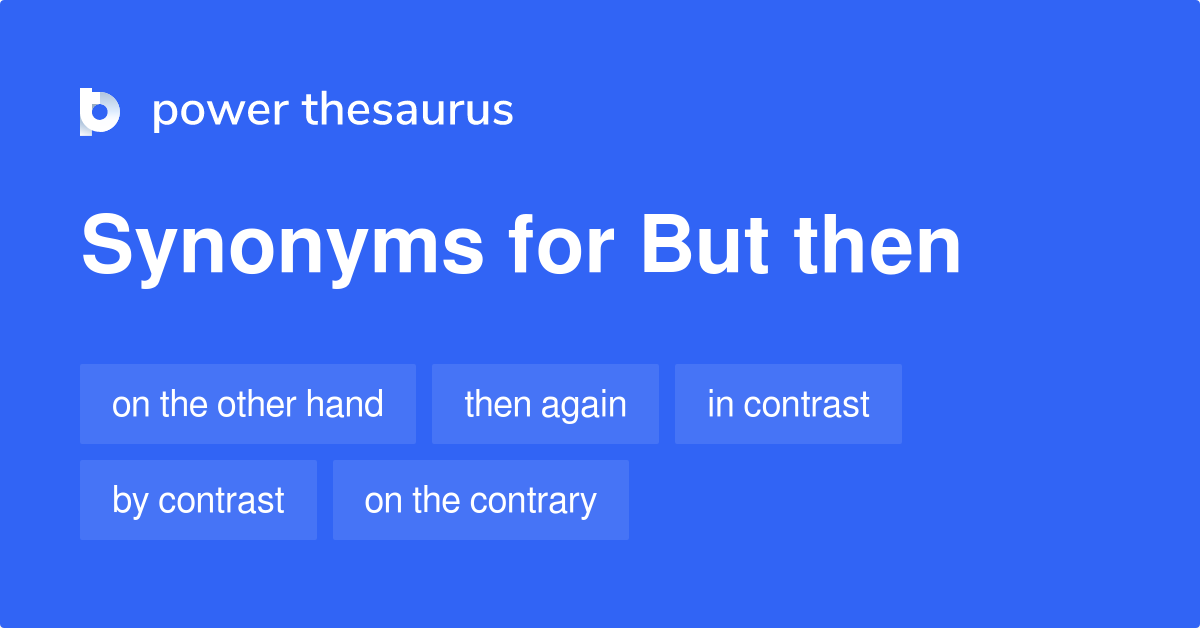 power thesaurus

Synonyms for But then

on the other hand
then again
in contrast
by contrast
on the contrary